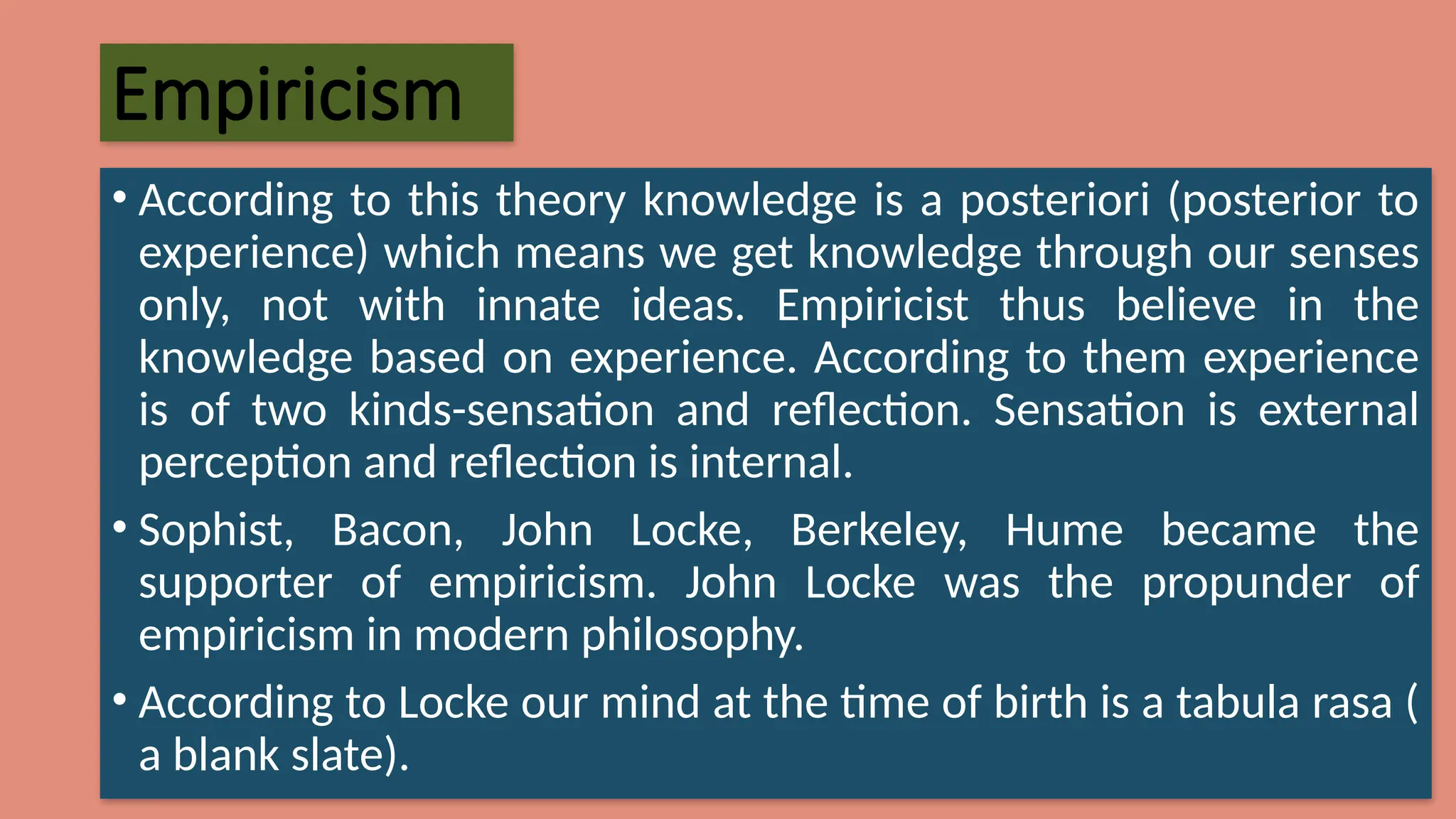 Empiricism

• According to this theory knowledge is a posteriori (posterior to experience) which means we get knowledge through our senses only, not with innate ideas. Empiricist thus believe in the knowledge based on experience. According to them experience is of two kinds-sensation and reflection. Sensation is external perception and reflection is internal.

• Sophist, Bacon, John Locke, Berkeley, Hume became the supporter of empiricism. John Locke was the propunder of empiricism in modern philosophy.

• According to Locke our mind at the time of birth is a tabula rasa ( a blank slate).